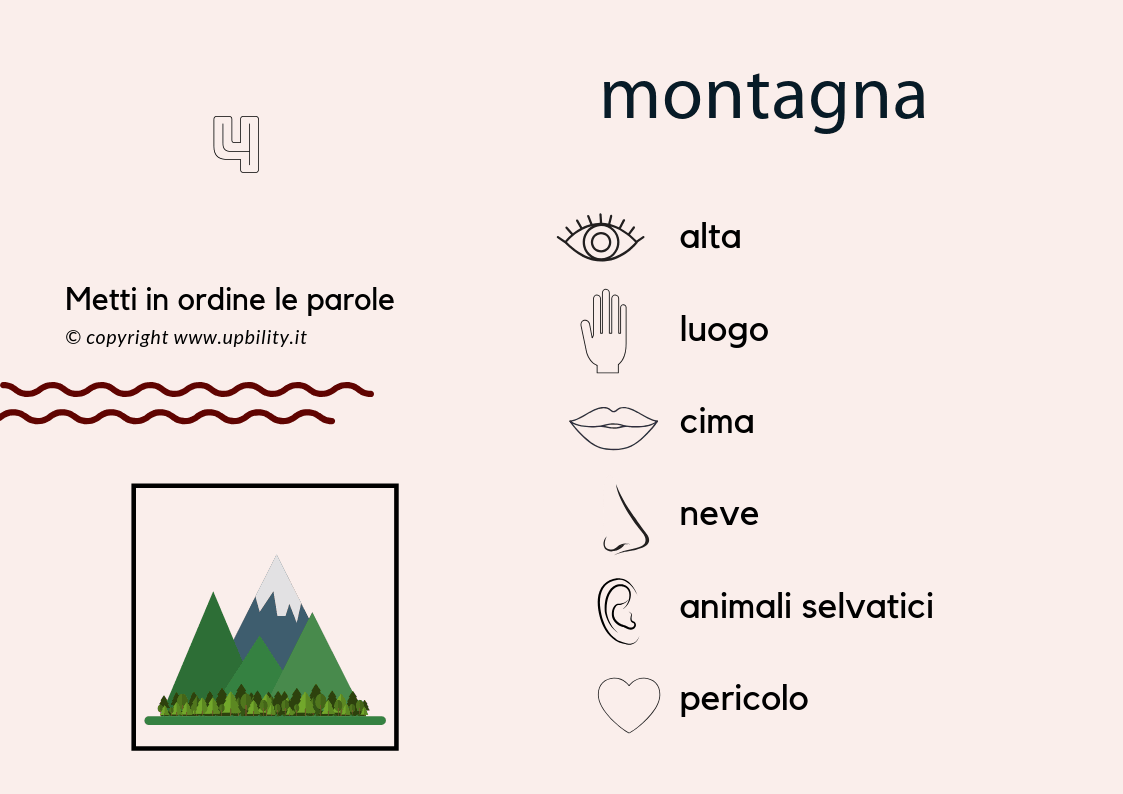 4

Metti in ordine le parole
© copyright www.upbility.it

montagna

alta
luogo
cima
neve
animali selvatici
pericolo